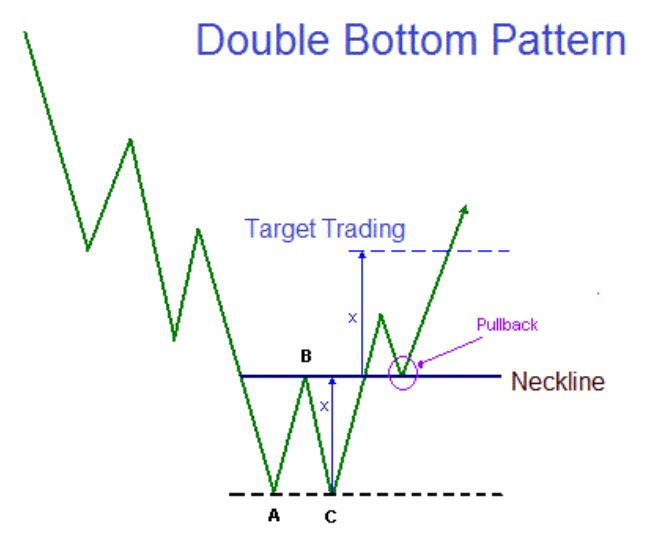 Double Bottom Pattern

Target Trading

x

Pullback

B

Neckline

x

A

C